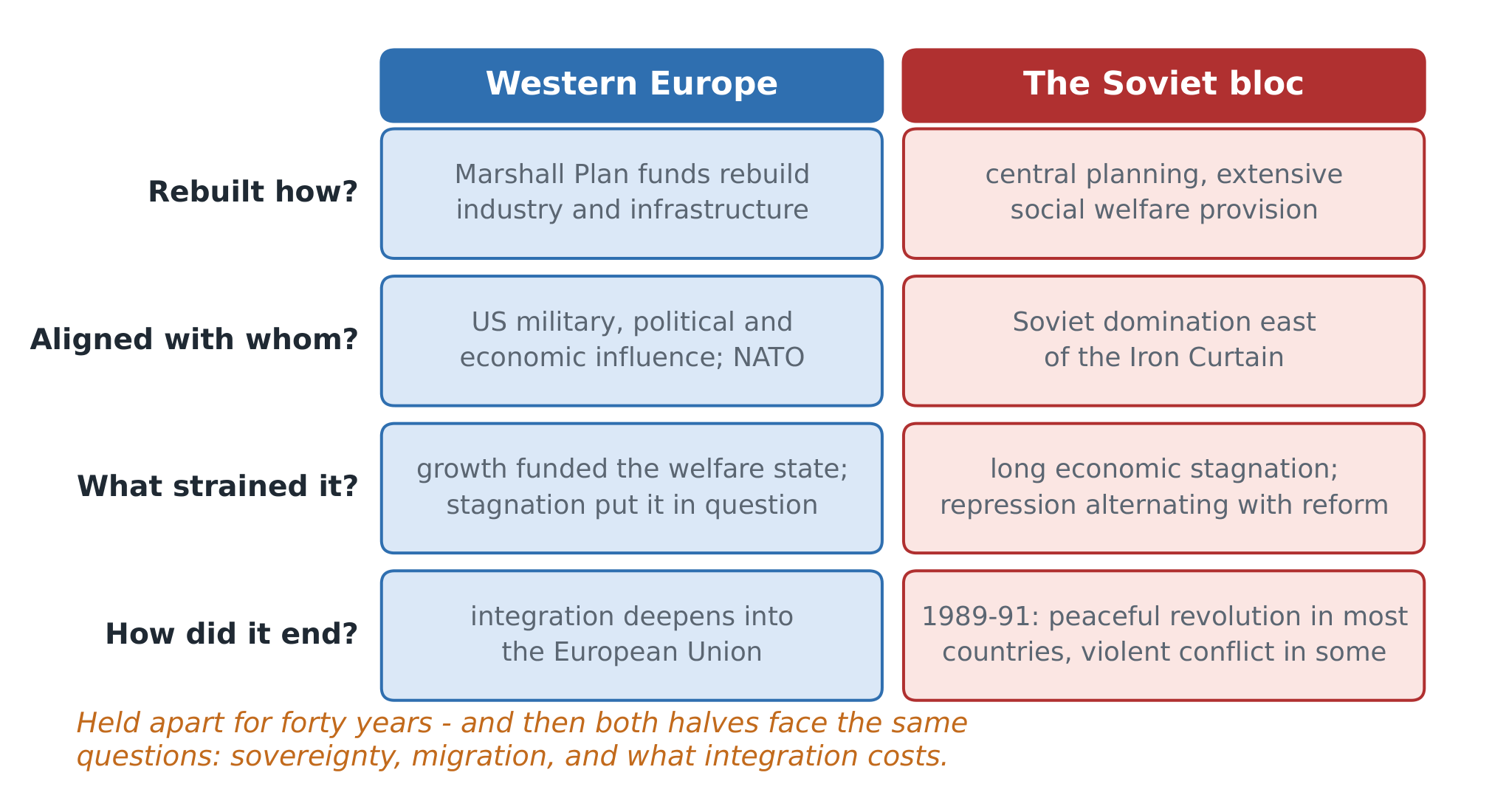 | | Western Europe | The Soviet bloc |
|---|---|---|
| Rebuilt how? | Marshall Plan funds rebuild industry and infrastructure | central planning, extensive social welfare provision |
| Aligned with whom? | US military, political and economic influence; NATO | Soviet domination east of the Iron Curtain |
| What strained it? | growth funded the welfare state; stagnation put it in question | long economic stagnation; repression alternating with reform |
| How did it end? | integration deepens into the European Union | 1989-91: peaceful revolution in most countries, violent conflict in some |

Held apart for forty years - and then both halves face the same questions: sovereignty, migration, and what integration costs.